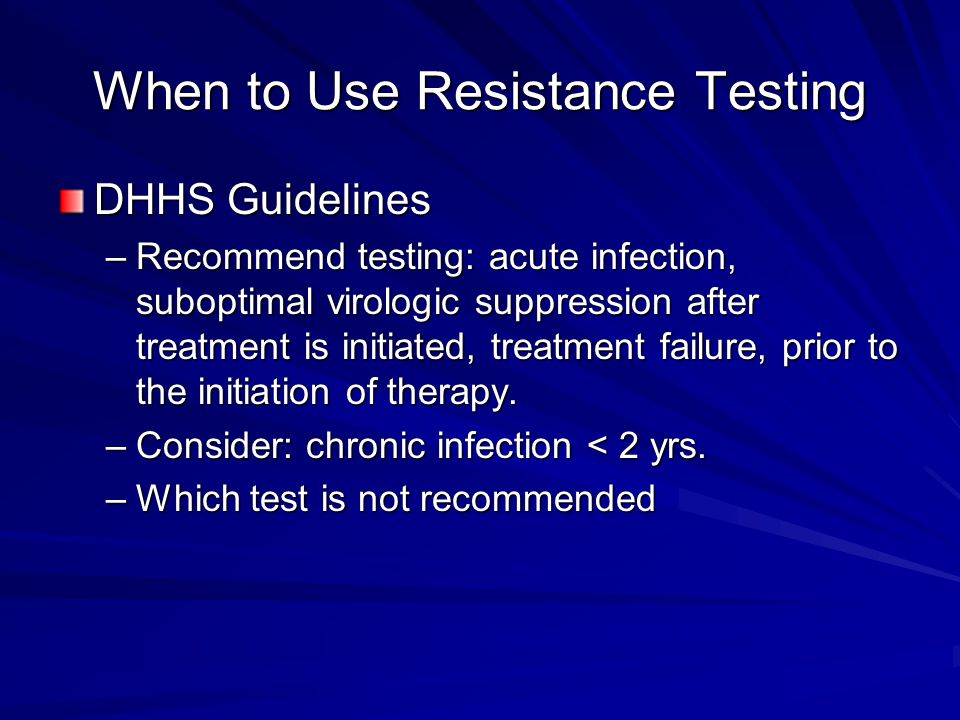 When to Use Resistance Testing

DHHS Guidelines

– Recommend testing: acute infection, suboptimal virologic suppression after treatment is initiated, treatment failure, prior to the initiation of therapy.

– Consider: chronic infection < 2 yrs.

– Which test is not recommended